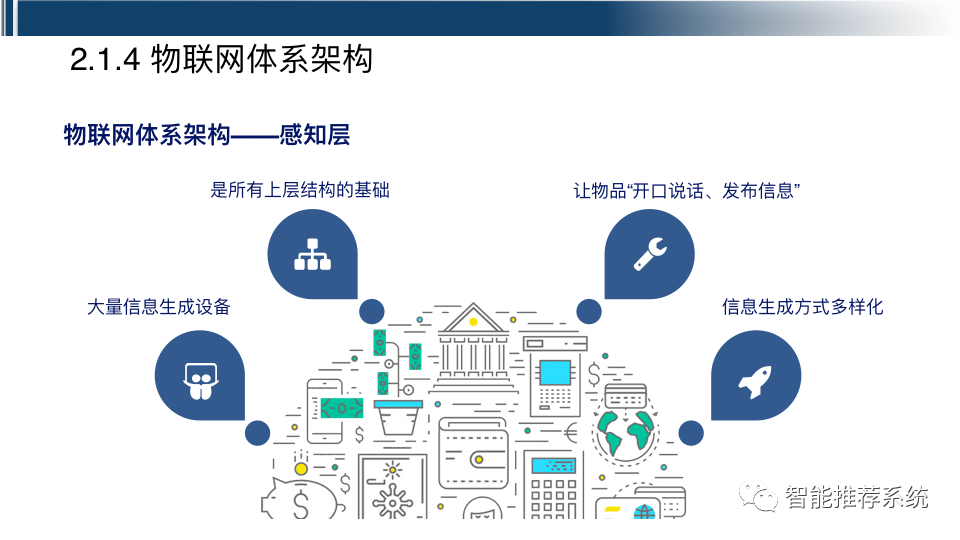 2.1.4 物联网体系架构

物联网体系架构——感知层

是所有上层结构的基础

让物品“开口说话、发布信息”

大量信息生成设备

信息生成方式多样化

智能推荐系统